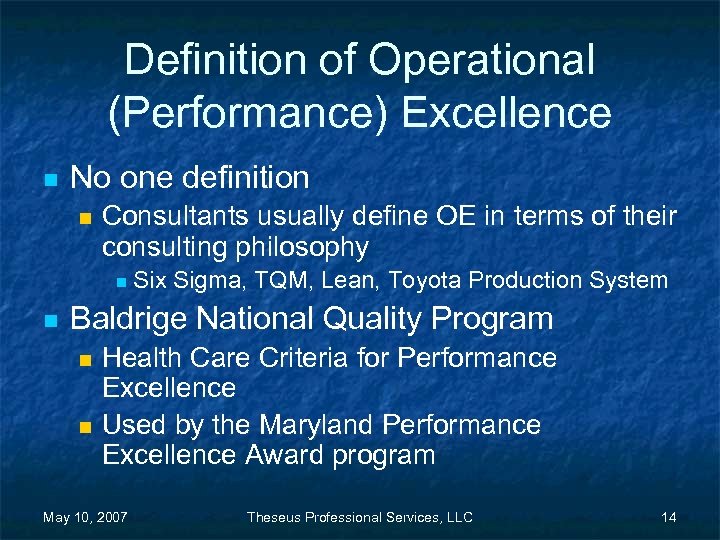 Definition of Operational (Performance) Excellence

No one definition

Consultants usually define OE in terms of their consulting philosophy

Six Sigma, TQM, Lean, Toyota Production System

Baldrige National Quality Program

Health Care Criteria for Performance Excellence

Used by the Maryland Performance Excellence Award program

May 10, 2007 Theseus Professional Services, LLC 14